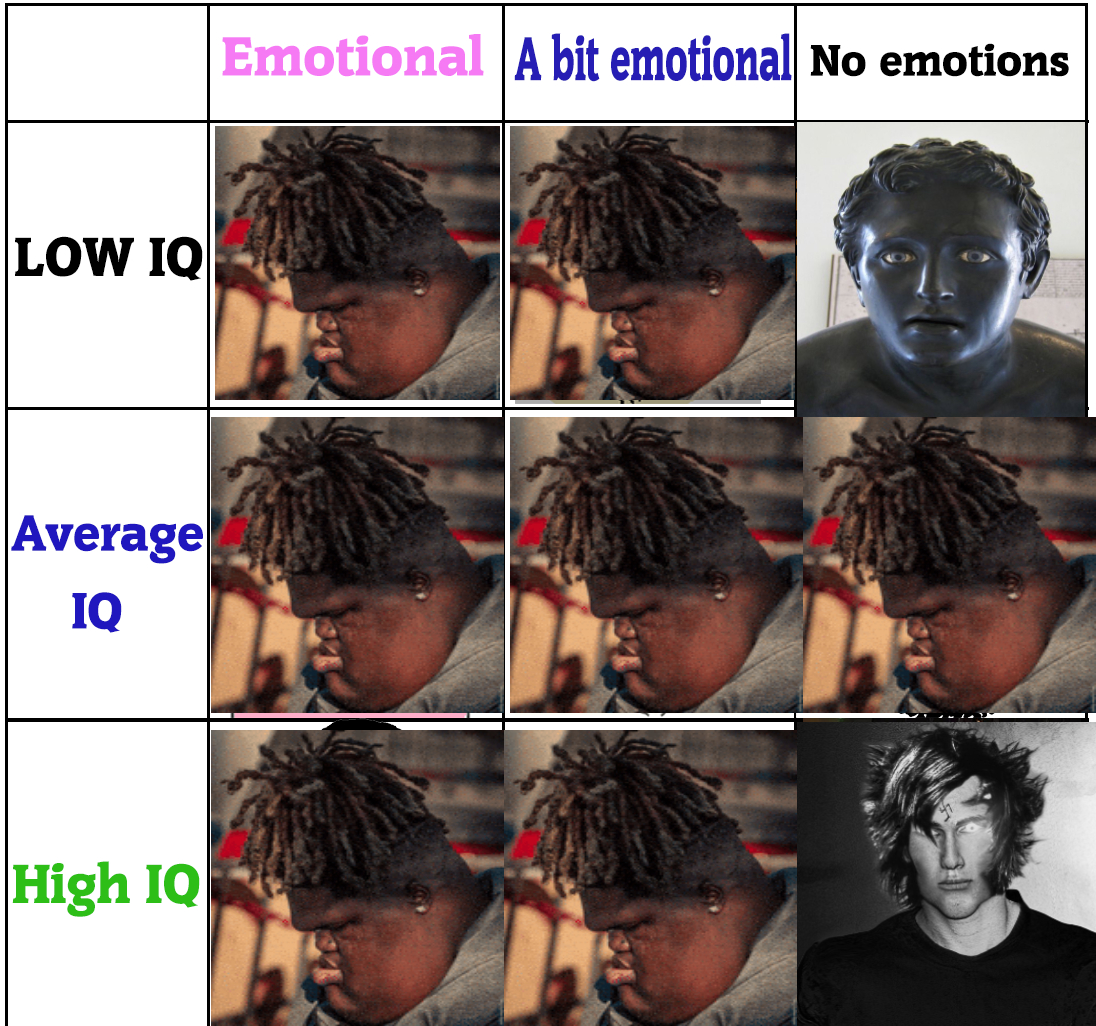 |  | Emotional | A bit emotional | No emotions |
|---|---|---|---|
| LOW IQ |  |  |  |
| Average IQ |  |  |  |
| High IQ |  |  |  |